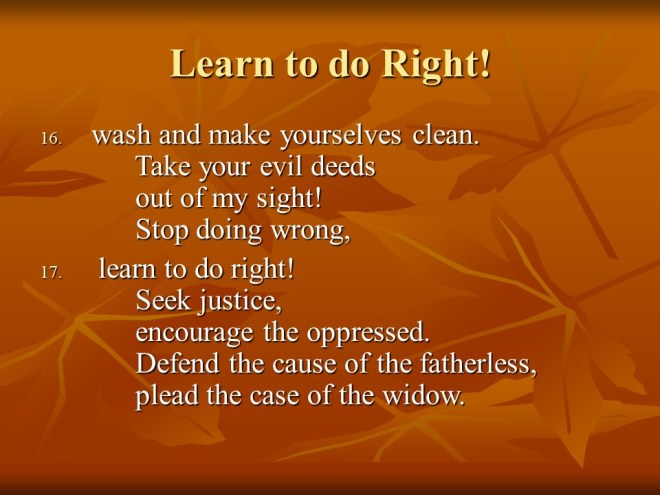 Learn to do Right!

16. wash and make yourselves clean.
Take your evil deeds
out of my sight!
Stop doing wrong,

17. learn to do right!
Seek justice,
encourage the oppressed.
Defend the cause of the fatherless,
plead the case of the widow.